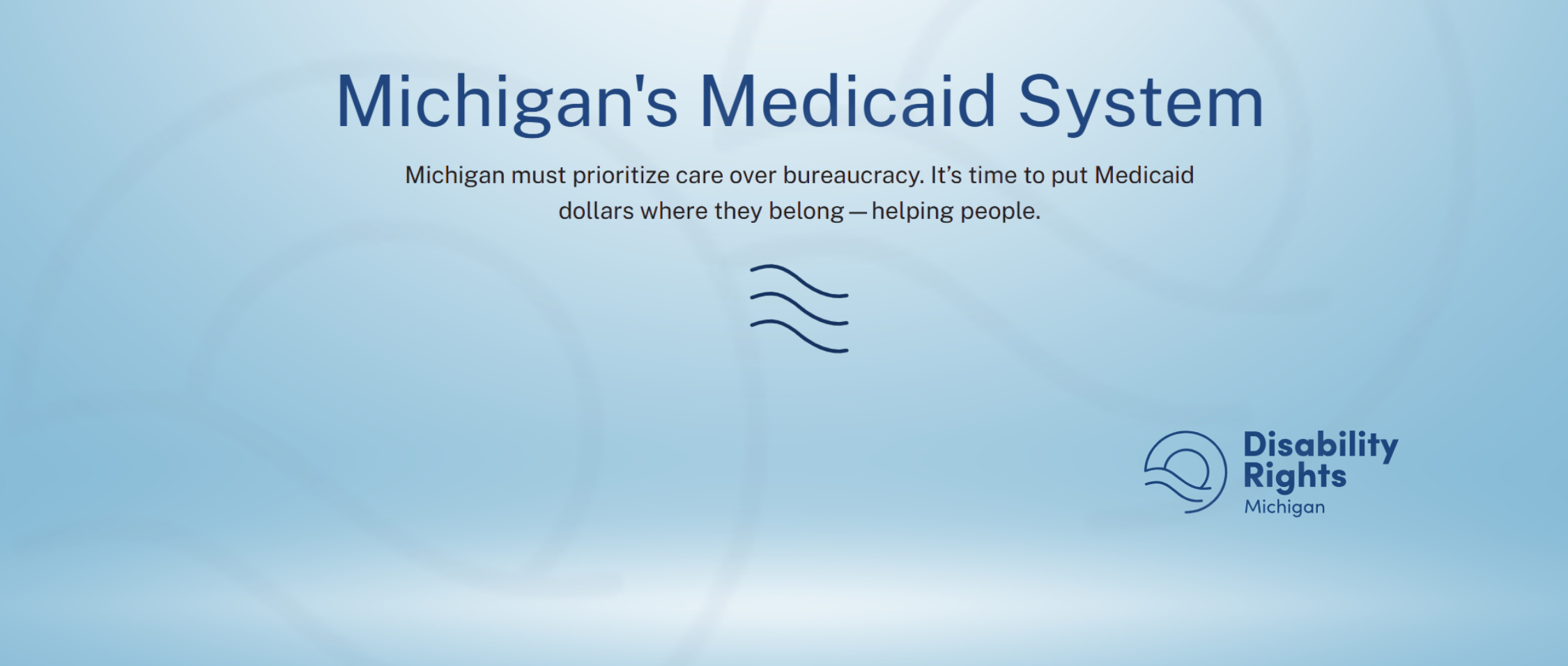 Michigan's Medicaid System

Michigan must prioritize care over bureaucracy. It’s time to put Medicaid dollars where they belong — helping people.

Disability Rights
Michigan